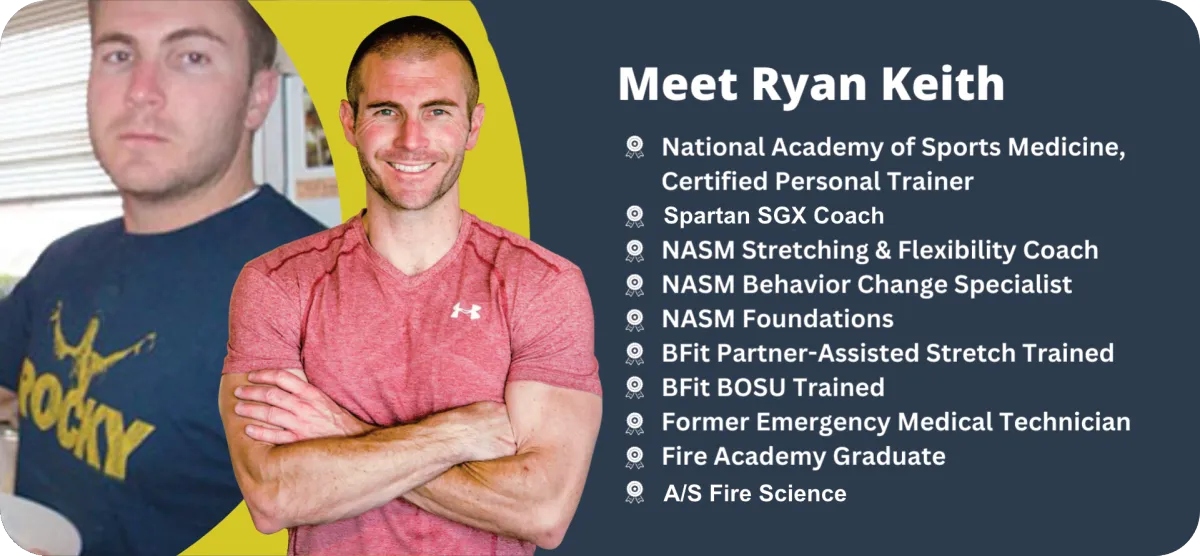 ROCKY

Meet Ryan Keith

National Academy of Sports Medicine, Certified Personal Trainer
Spartan SGX Coach
NASM Stretching & Flexibility Coach
NASM Behavior Change Specialist
NASM Foundations
BFit Partner-Assisted Stretch Trained
BFit BOSU Trained
Former Emergency Medical Technician
Fire Academy Graduate
A/S Fire Science